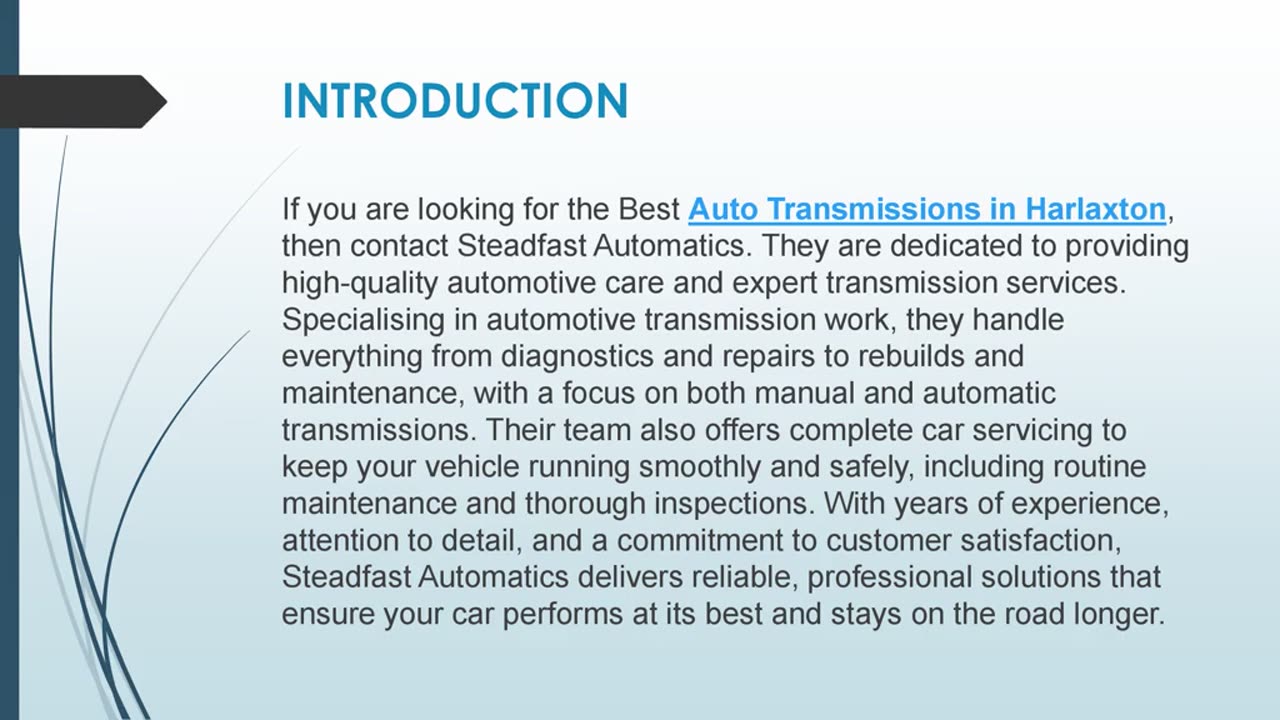 INTRODUCTION

If you are looking for the Best Auto Transmissions in Harlaxton, then contact Steadfast Automatics. They are dedicated to providing high-quality automotive care and expert transmission services. Specialising in automotive transmission work, they handle everything from diagnostics and repairs to rebuilds and maintenance, with a focus on both manual and automatic transmissions. Their team also offers complete car servicing to keep your vehicle running smoothly and safely, including routine maintenance and thorough inspections. With years of experience, attention to detail, and a commitment to customer satisfaction, Steadfast Automatics delivers reliable, professional solutions that ensure your car performs at its best and stays on the road longer.